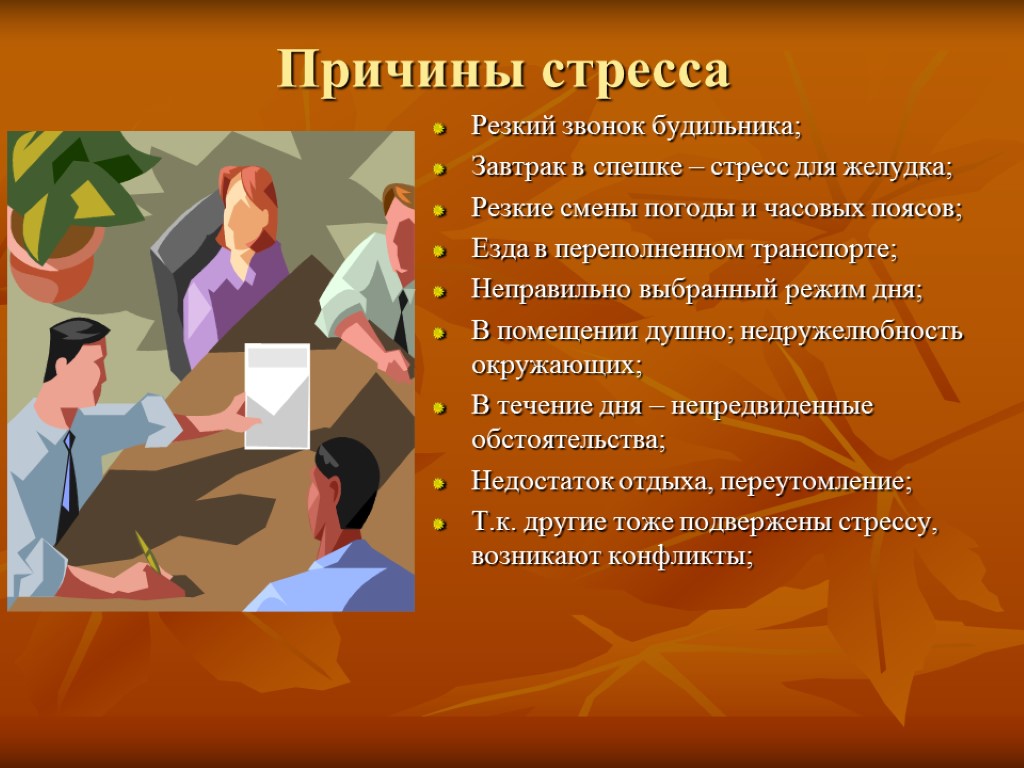 Причины стресса

- Резкий звонок будильника;
- Завтрак в спешке – стресс для желудка;
- Резкие смены погоды и часовых поясов;
- Езда в переполненном транспорте;
- Неправильно выбранный режим дня;
- В помещении душно; недружелюбность окружающих;
- В течение дня – непредвиденные обстоятельства;
- Недостаток отдыха, переутомление;
- Т.к. другие тоже подвержены стрессу, возникают конфликты;